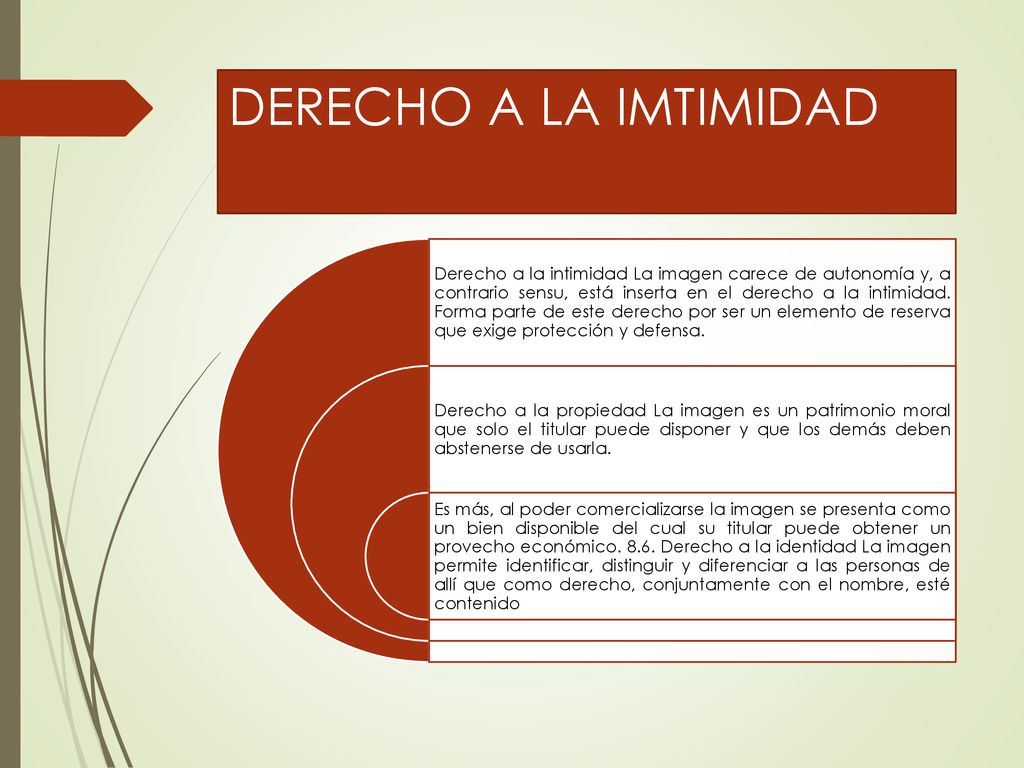 DERECHO A LA IMTIMIDAD

Derecho a la intimidad La imagen carece de autonomía y, a contrario sensu, está inserta en el derecho a la intimidad. Forma parte de este derecho por ser un elemento de reserva que exige protección y defensa.

Derecho a la propiedad La imagen es un patrimonio moral que solo el titular puede disponer y que los demás deben abstenerse de usarla.

Es más, al poder comercializarse la imagen se presenta como un bien disponible del cual su titular puede obtener un provecho económico. 8.6. Derecho a la identidad La imagen permite identificar, distinguir y diferenciar a las personas de allí que como derecho, conjuntamente con el nombre, esté contenido